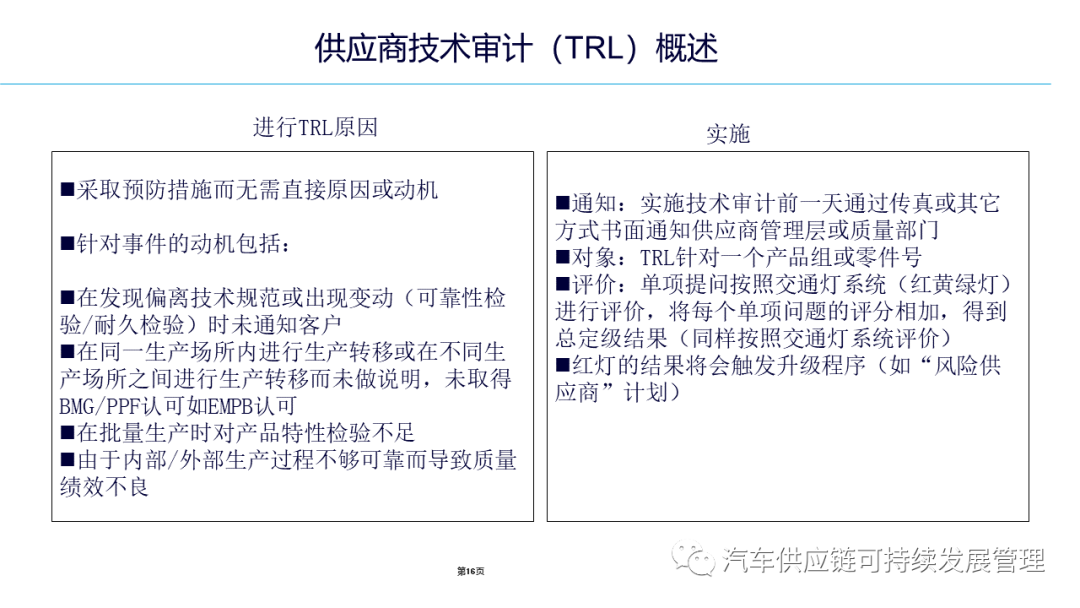 供应商技术审计（TRL）概述

进行TRL原因

■采取预防措施而无需直接原因或动机

■针对事件的动机包括：

■在发现偏离技术规范或出现变动（可靠性检验/耐久检验）时未通知客户
■在同一生产场所内进行生产转移或在不同生产场所之间进行生产转移而未做说明，未取得BMG/PPF认可如EMPB认可
■在批量生产时对产品特性检验不足
■由于内部/外部生产过程不够可靠而导致质量绩效不良

实施

■通知：实施技术审计前一天通过传真或其它方式书面通知供应商管理层或质量部门
■对象：TRL针对一个产品组或零件号
■评价：单项提问按照交通灯系统（红黄绿灯）进行评价，将每个单项问题的评分相加，得到总定级结果（同样按照交通灯系统评价）
■红灯的结果将会触发升级程序（如“风险供应商”计划）

第16页

汽车供应链可持续发展管理